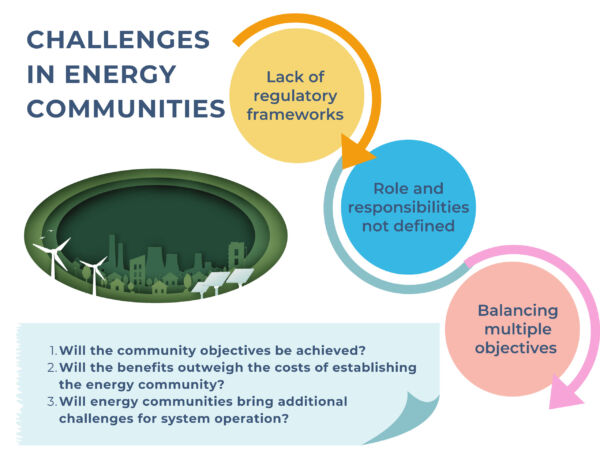 CHALLENGES IN ENERGY COMMUNITIES

Lack of regulatory frameworks

Role and responsibilities not defined

Balancing multiple objectives

1. Will the community objectives be achieved?
2. Will the benefits outweigh the costs of establishing the energy community?
3. Will energy communities bring additional challenges for system operation?